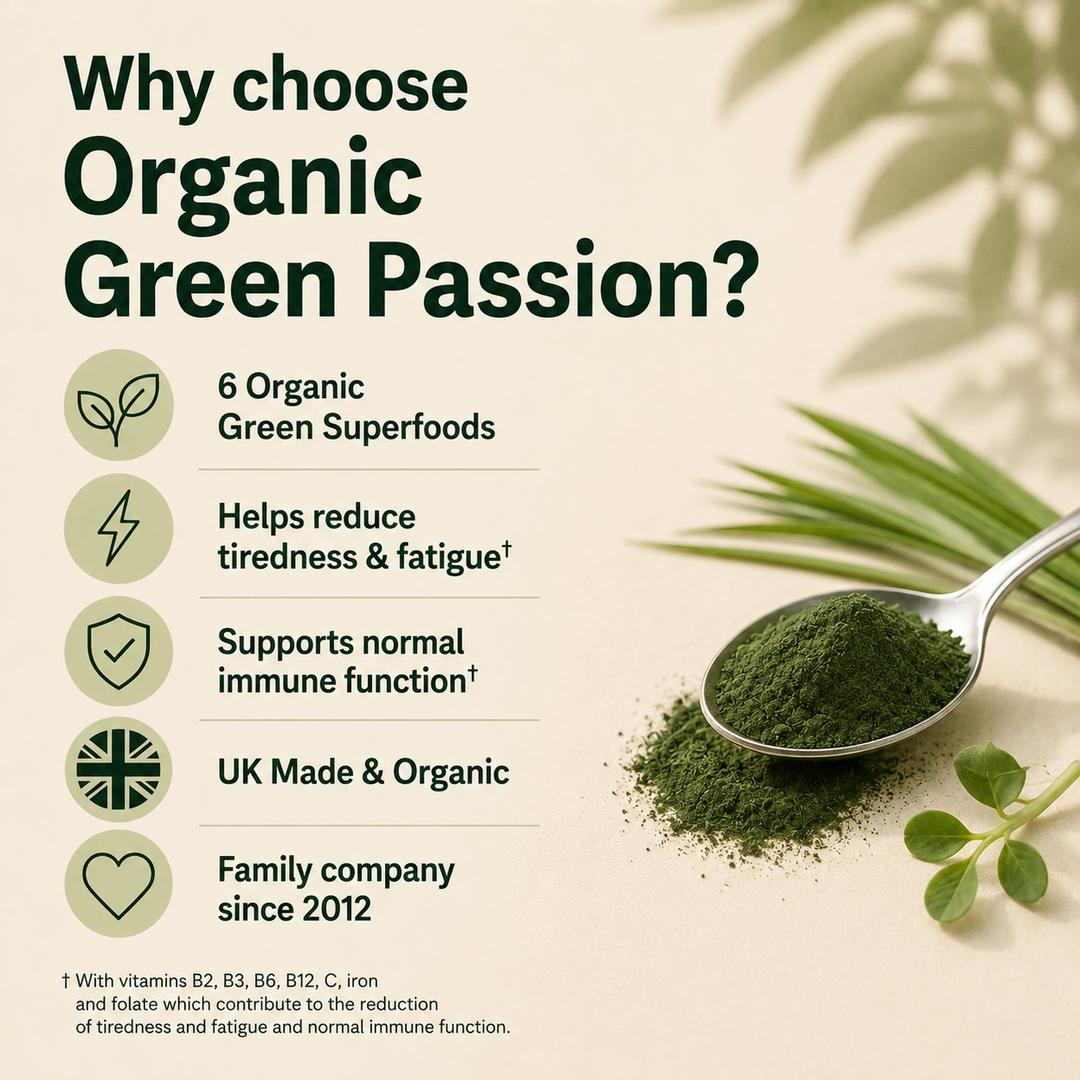 Why choose
Organic
Green Passion?

6 Organic
Green Superfoods

Helps reduce
tiredness & fatigue†

Supports normal
immune function†

UK Made & Organic

Family company
since 2012

† With vitamins B2, B3, B6, B12, C, iron and folate which contribute to the reduction of tiredness and fatigue and normal immune function.